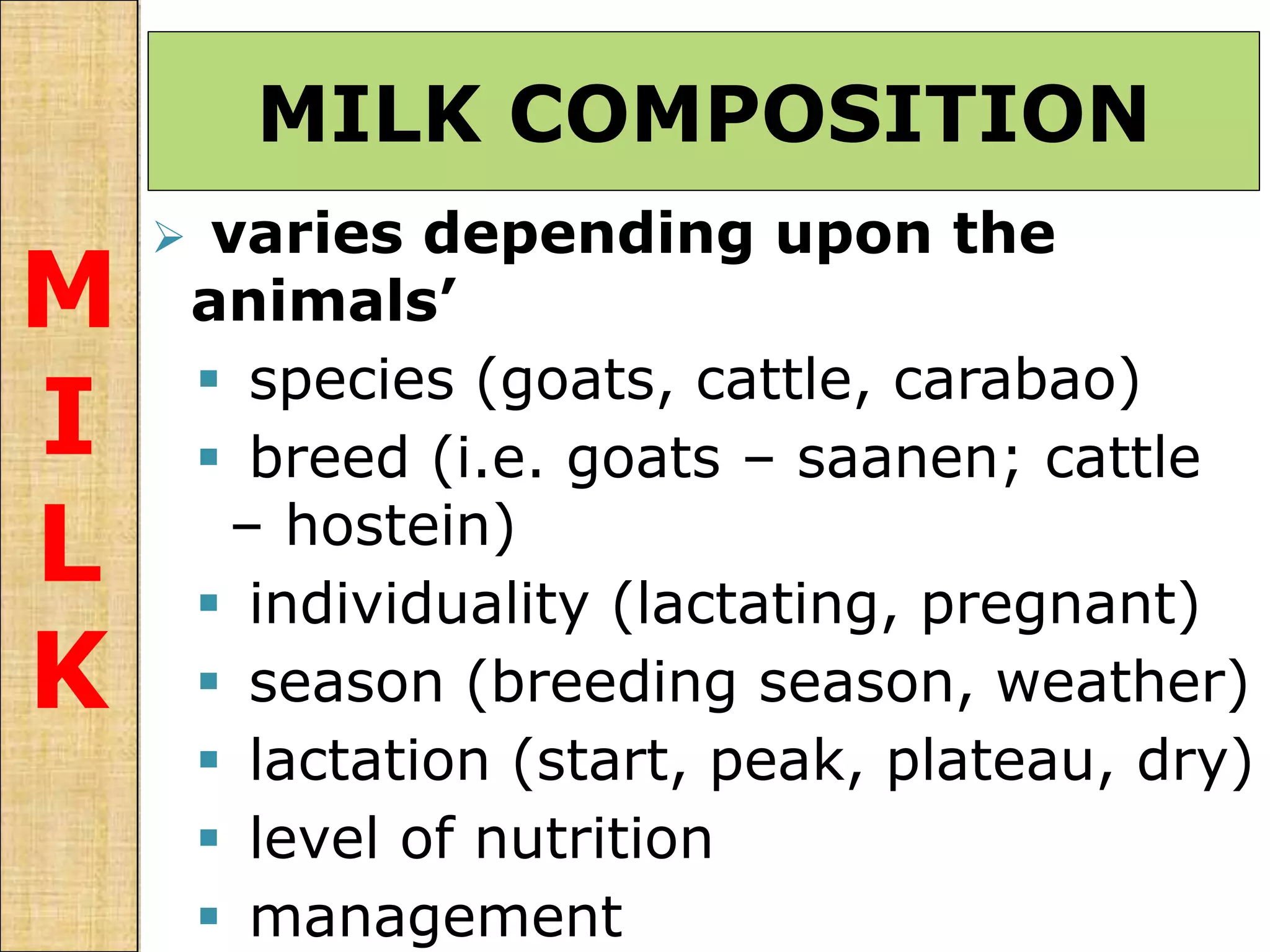 M
I
L
K

MILK COMPOSITION

➢ varies depending upon the animals’

▪ species (goats, cattle, carabao)
▪ breed (i.e. goats – saanen; cattle – hostein)
▪ individuality (lactating, pregnant)
▪ season (breeding season, weather)
▪ lactation (start, peak, plateau, dry)
▪ level of nutrition
▪ management